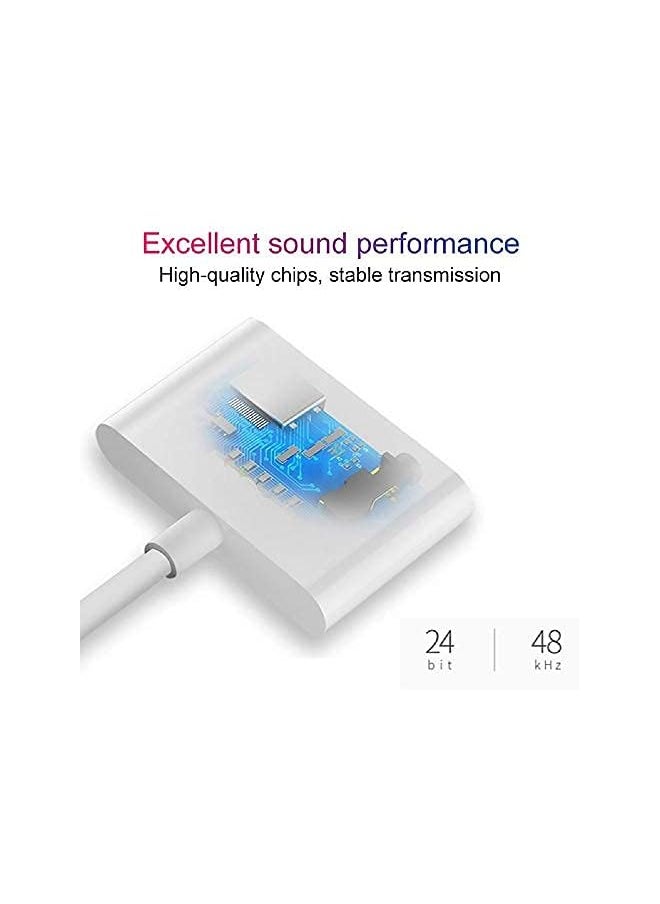 Excellent sound performance
High-quality chips, stable transmission

24
bit

48
kHz